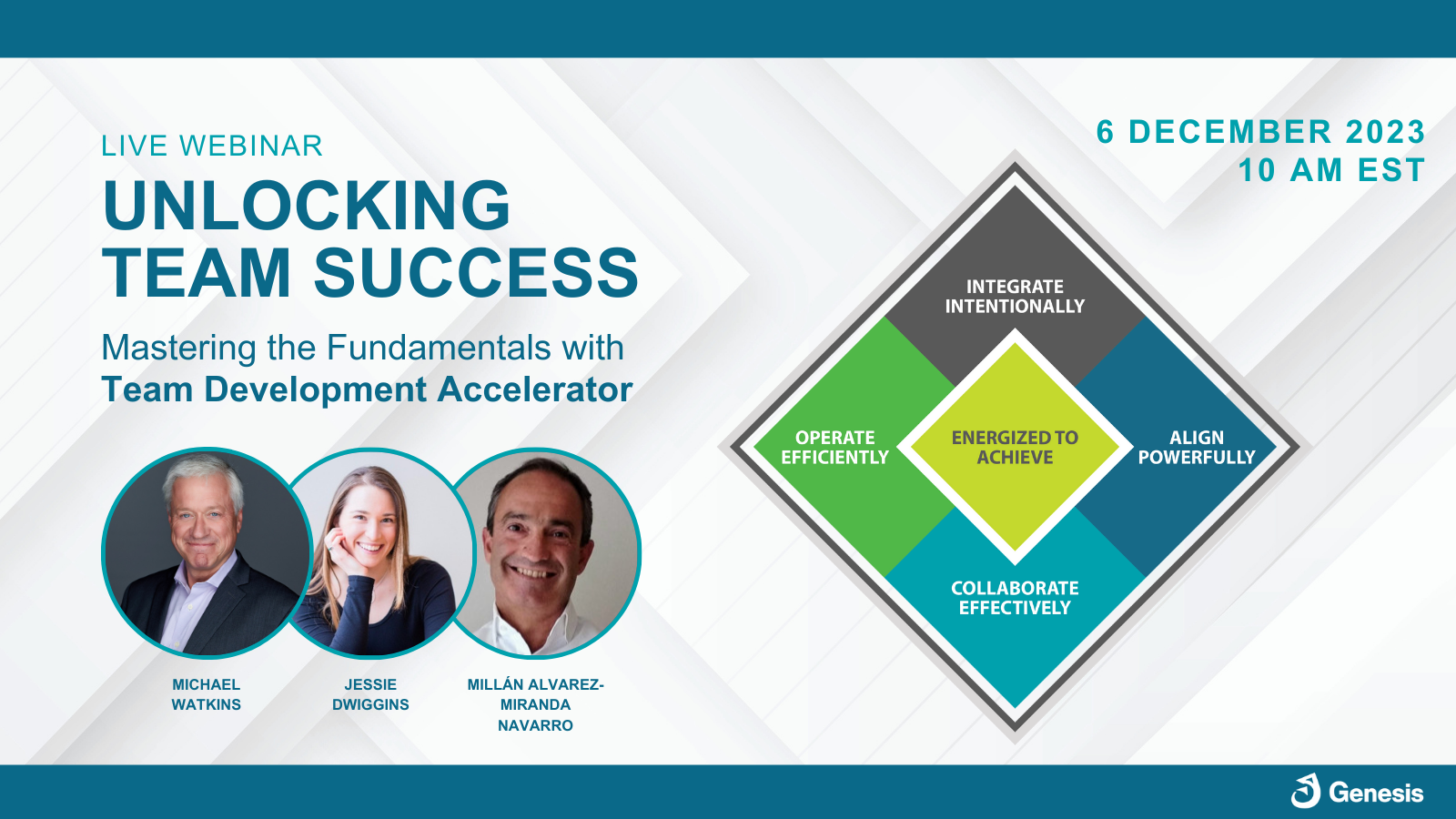 LIVE WEBINAR

UNLOCKING TEAM SUCCESS

Mastering the Fundamentals with
Team Development Accelerator

6 DECEMBER 2023
10 AM EST

INTEGRATE INTENTIONALLY

OPERATE EFFICIENTLY

ENERGIZED TO ACHIEVE

ALIGN POWERFULLY

COLLABORATE EFFECTIVELY

MICHAEL WATKINS

JESSIE DWIGGINS

MILLÁN ALVAREZ-MIRANDA NAVARRO

Genesis